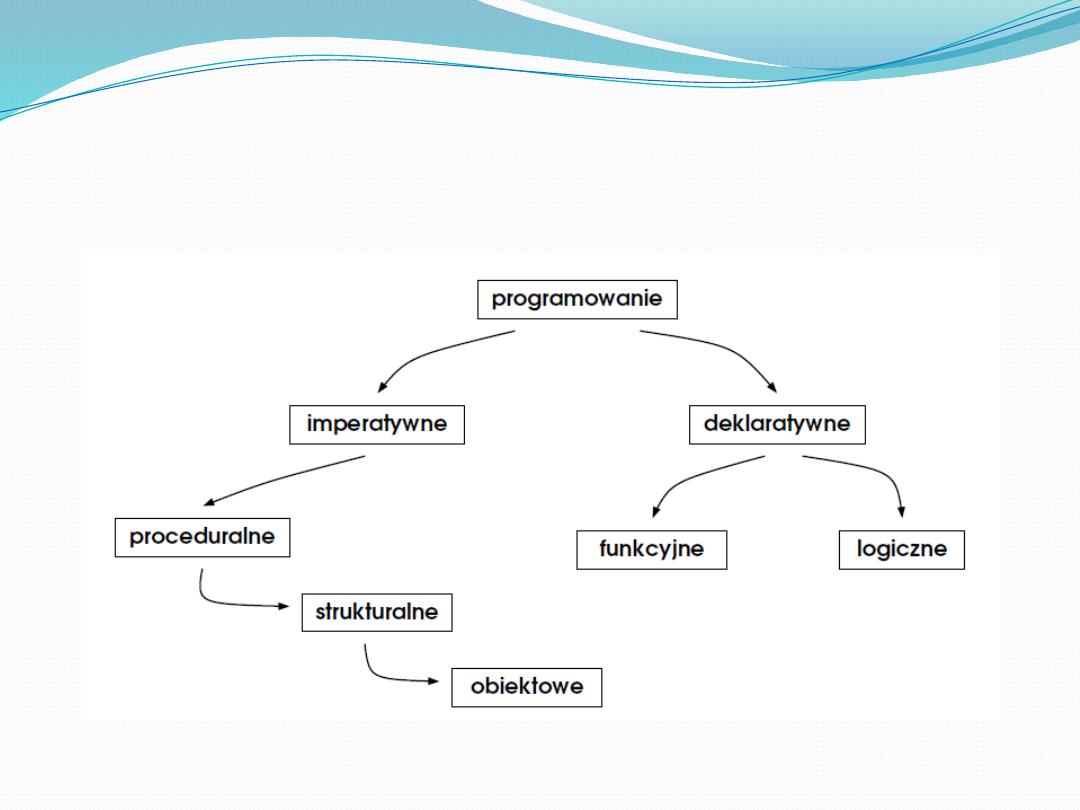 programowanie

imperatywne

deklaratywne

proceduralne

funkcyjne

logiczne

strukturalne

obiektowe